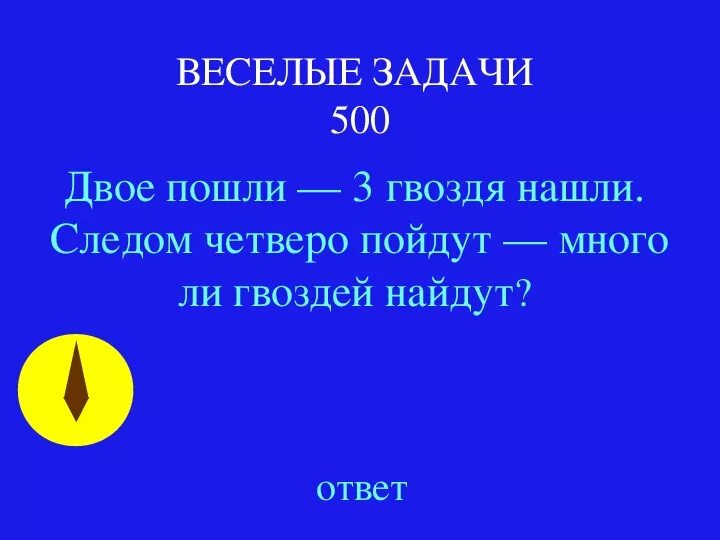 ВЕСЕЛЫЕ ЗАДАЧИ
500

Двое пошли — 3 гвоздя нашли. Следом четверо пойдут — много ли гвоздей найдут?

ответ